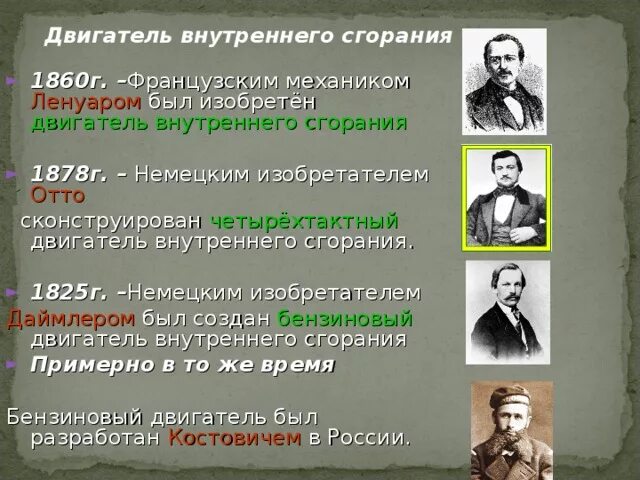 Двигатель внутреннего сгорания

1860г. –Французским механиком Ленуаром был изобретён двигатель внутреннего сгорания

1878г. – Немецким изобретателем Отто сконструирован четырёхтактный двигатель внутреннего сгорания.

1825г. –Немецким изобретателем Даймлером был создан бензиновый двигатель внутреннего сгорания

Примерно в то же время

Бензиновый двигатель был разработан Костовичем в России.